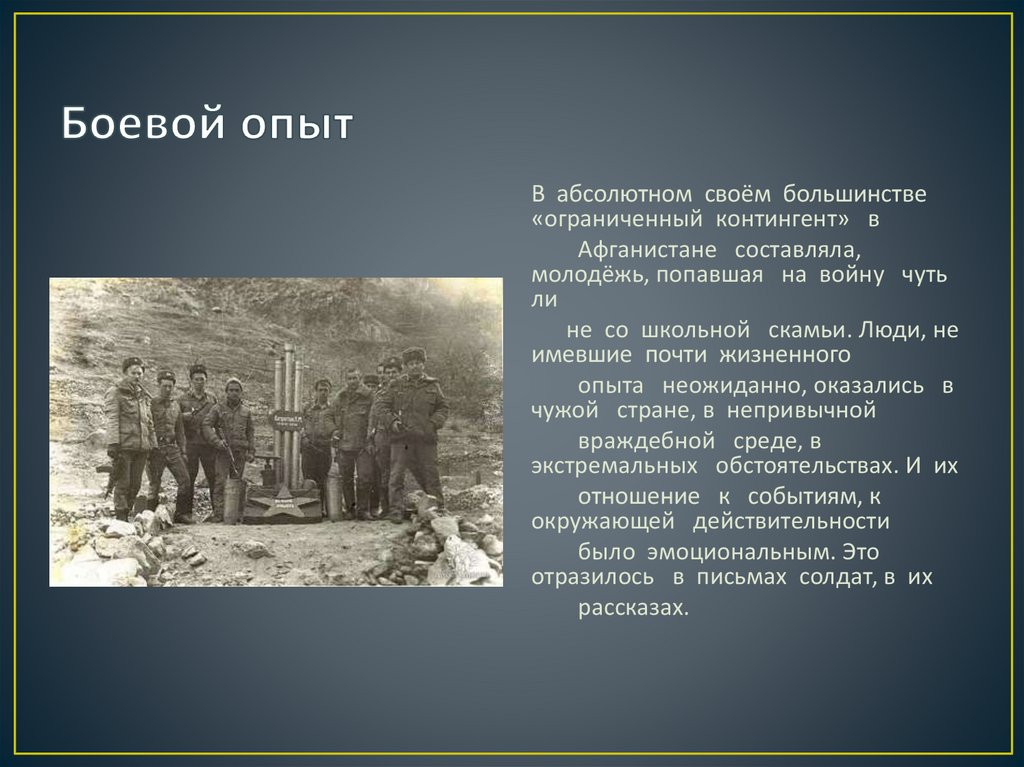 Боевой опыт

В абсолютном своём большинстве «ограниченный контингент» в Афганистане составляла, молодёжь, попавшая на войну чуть ли не со школьной скамьи. Люди, не имевшие почти жизненного опыта неожиданно, оказались в чужой стране, в непривычной враждебной среде, в экстремальных обстоятельствах. И их отношение к событиям, к окружающей действительности было эмоциональным. Это отразилось в письмах солдат, в их рассказах.